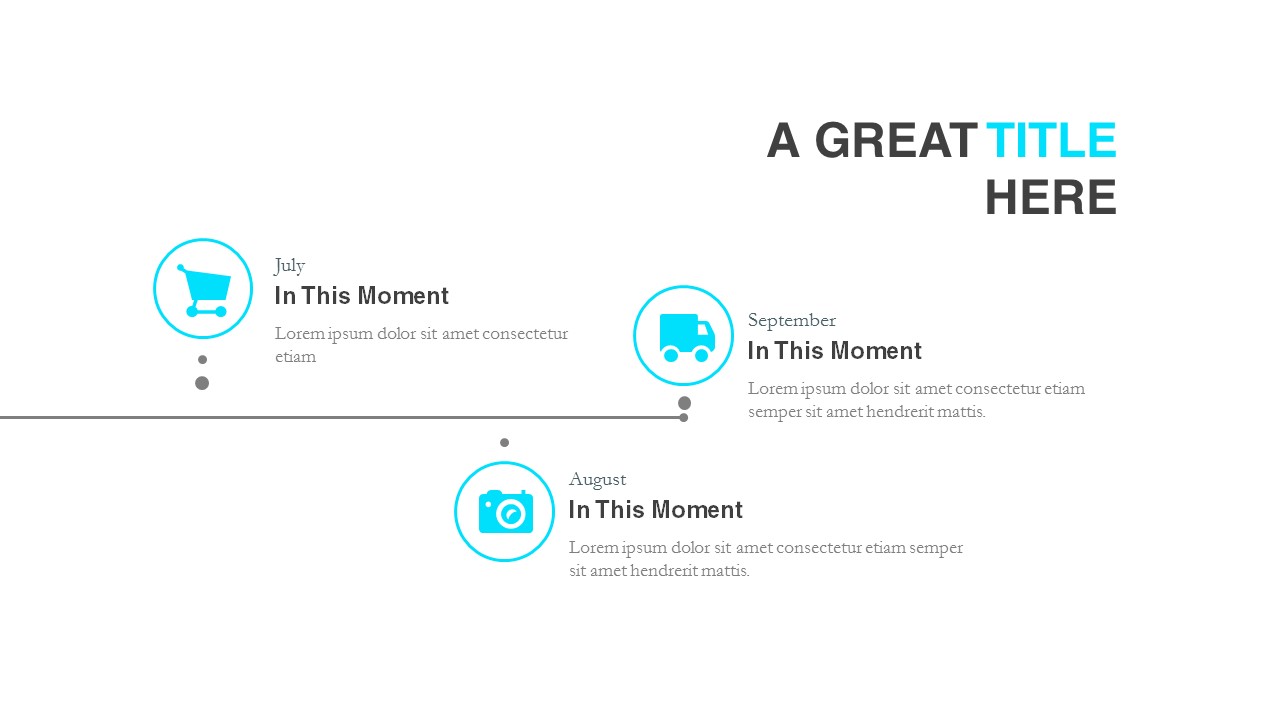 A GREAT TITLE HERE

July
In This Moment
Lorem ipsum dolor sit amet consectetur etiam

September
In This Moment
Lorem ipsum dolor sit amet consectetur etiam semper sit amet hendrerit mattis.

August
In This Moment
Lorem ipsum dolor sit amet consectetur etiam semper sit amet hendrerit mattis.